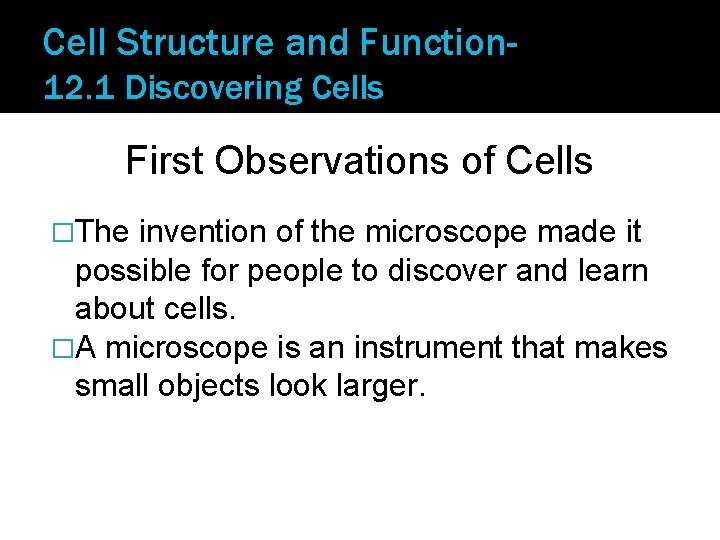 Cell Structure and Function-
12.1 Discovering Cells

First Observations of Cells

□The invention of the microscope made it possible for people to discover and learn about cells.
□A microscope is an instrument that makes small objects look larger.